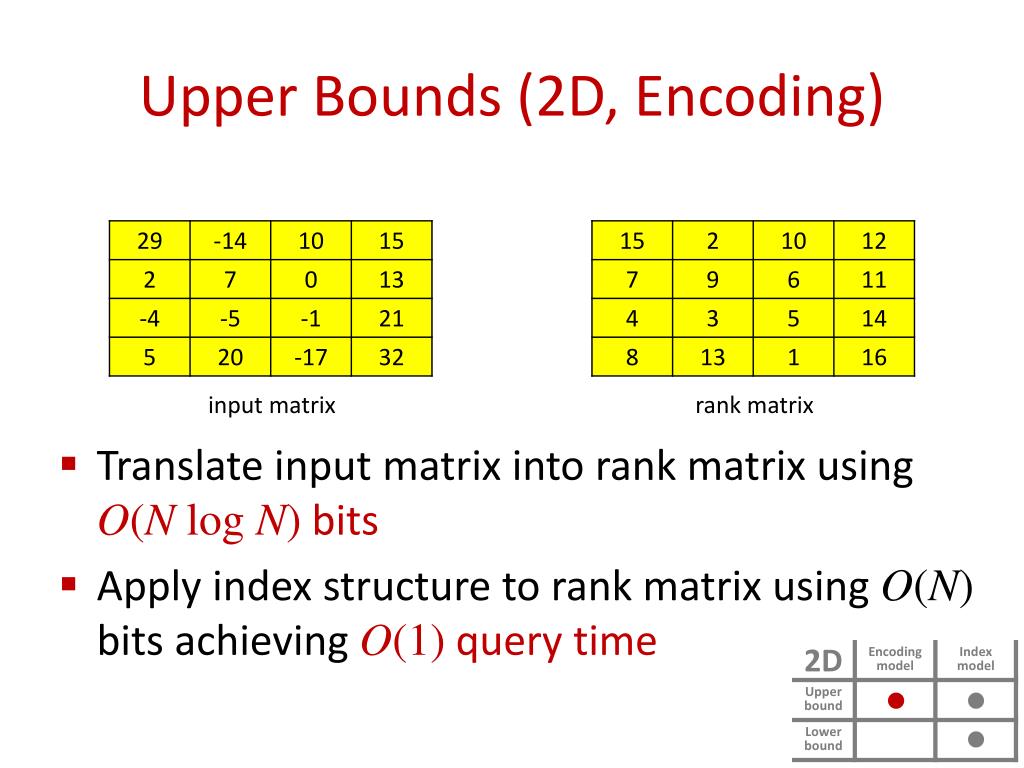 Upper Bounds (2D, Encoding)

| 29 | -14 | 10 | 15 |
|---|---|---|---|
| 2 | 7 | 0 | 13 |
| -4 | -5 | -1 | 21 |
| 5 | 20 | -17 | 32 |

input matrix

| 15 | 2 | 10 | 12 |
|---|---|---|---|
| 7 | 9 | 6 | 11 |
| 4 | 3 | 5 | 14 |
| 8 | 13 | 1 | 16 |

rank matrix

▪ Translate input matrix into rank matrix using $O(N \log N)$ bits

▪ Apply index structure to rank matrix using $O(N)$ bits achieving $O(1)$ query time

| 2D | Encoding model | Index model |
|---|---|---|
| Upper bound | ● | ● |
| Lower bound | | ● |